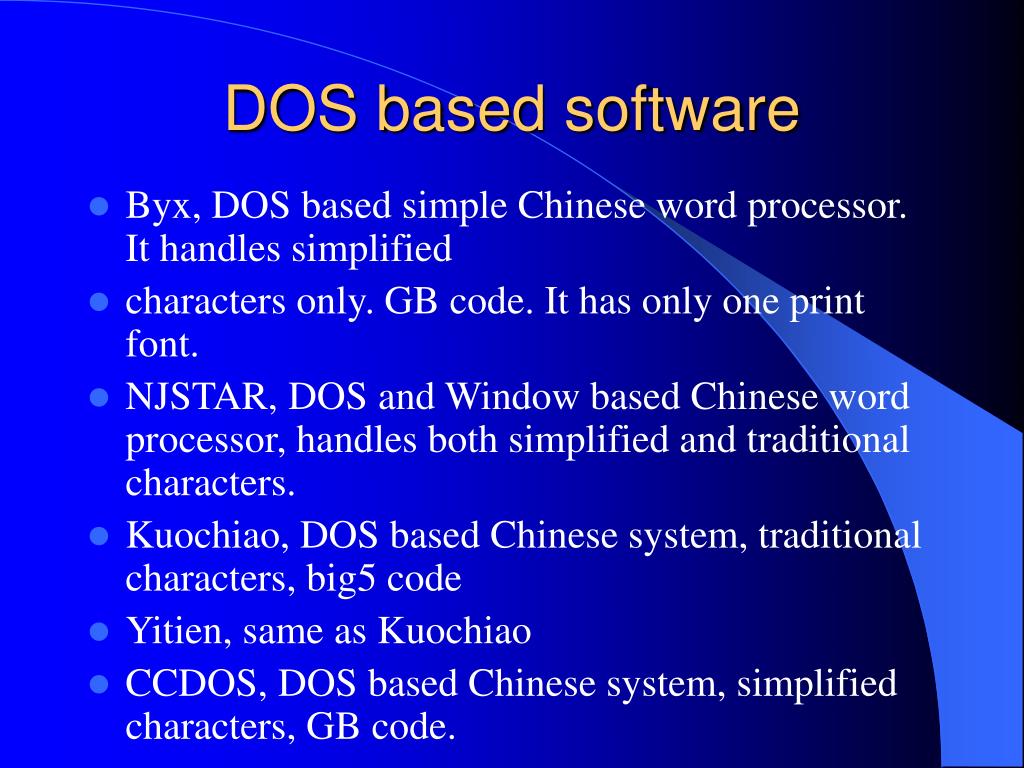 DOS based software

- Byx, DOS based simple Chinese word processor. It handles simplified
- characters only. GB code. It has only one print font.
- NJSTAR, DOS and Window based Chinese word processor, handles both simplified and traditional characters.
- Kuochiao, DOS based Chinese system, traditional characters, big5 code
- Yitien, same as Kuochiao
- CCDOS, DOS based Chinese system, simplified characters, GB code.